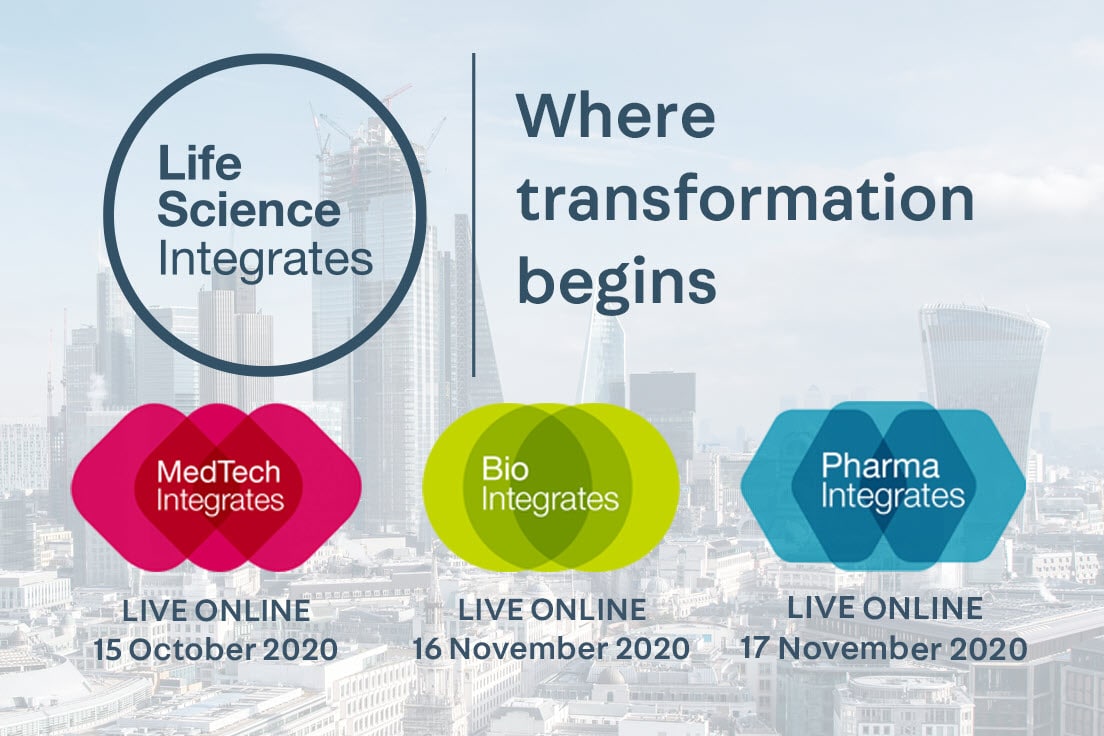 Life Science Integrates

Where transformation begins

MedTech Integrates

LIVE ONLINE
15 October 2020

Bio Integrates

LIVE ONLINE
16 November 2020

Pharma Integrates

LIVE ONLINE
17 November 2020